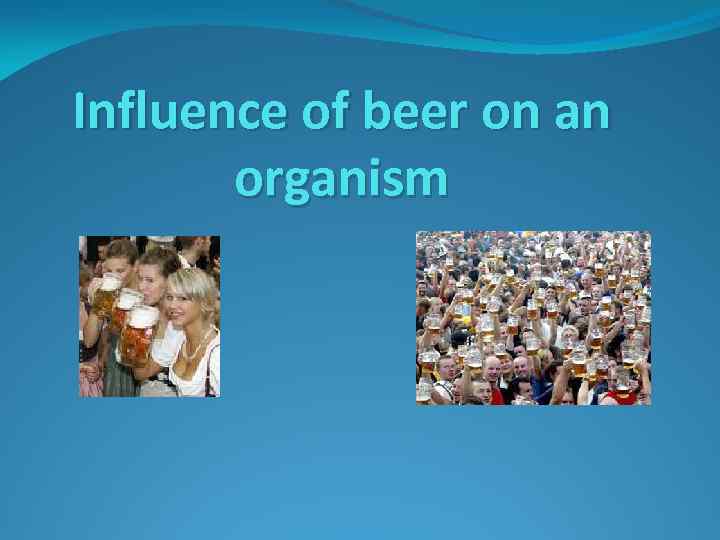 Influence of beer on an organism